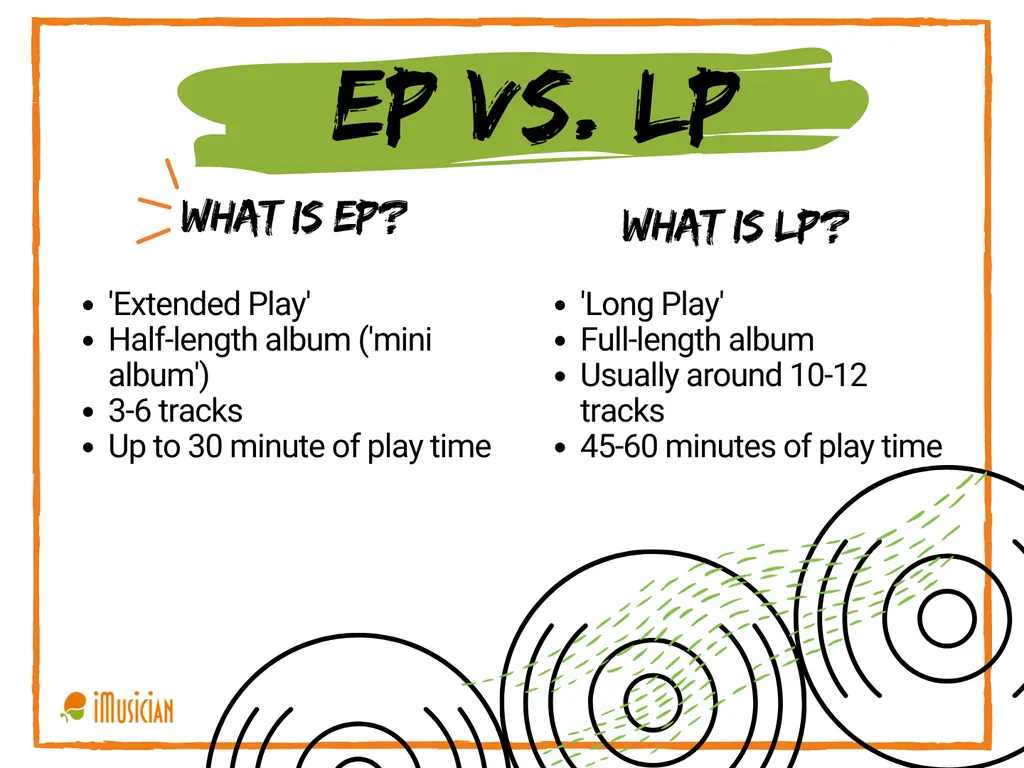 EP VS. LP

WHAT IS EP?

- 'Extended Play'
- Half-length album ('mini album')
- 3-6 tracks
- Up to 30 minute of play time

WHAT IS LP?

- 'Long Play'
- Full-length album
- Usually around 10-12 tracks
- 45-60 minutes of play time

iMUSICIAN